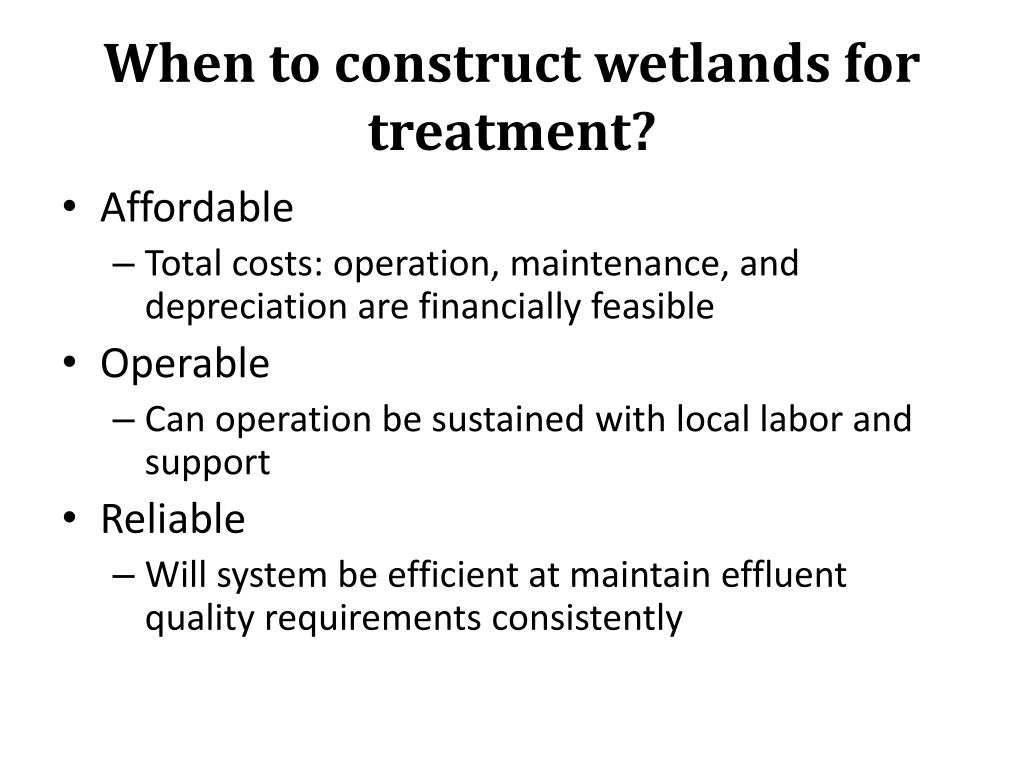 When to construct wetlands for treatment?

• Affordable
– Total costs: operation, maintenance, and depreciation are financially feasible
• Operable
– Can operation be sustained with local labor and support
• Reliable
– Will system be efficient at maintain effluent quality requirements consistently